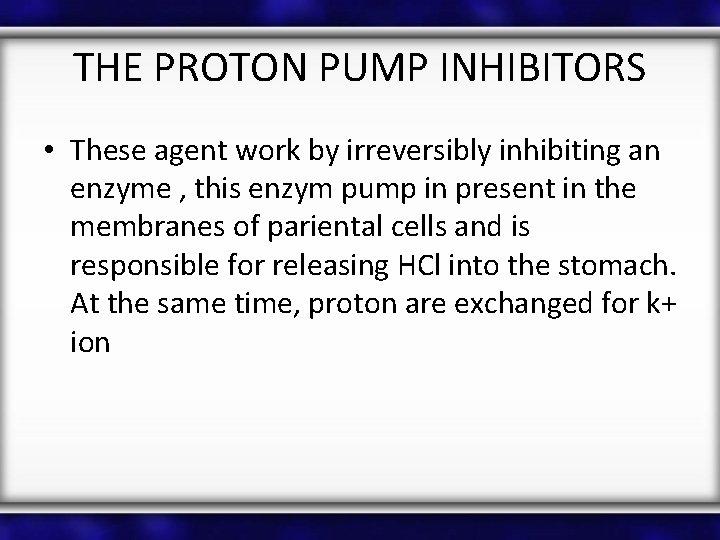 THE PROTON PUMP INHIBITORS

• These agent work by irreversibly inhibiting an enzyme , this enzym pump in present in the membranes of pariental cells and is responsible for releasing HCl into the stomach. At the same time, proton are exchanged for k+ ion